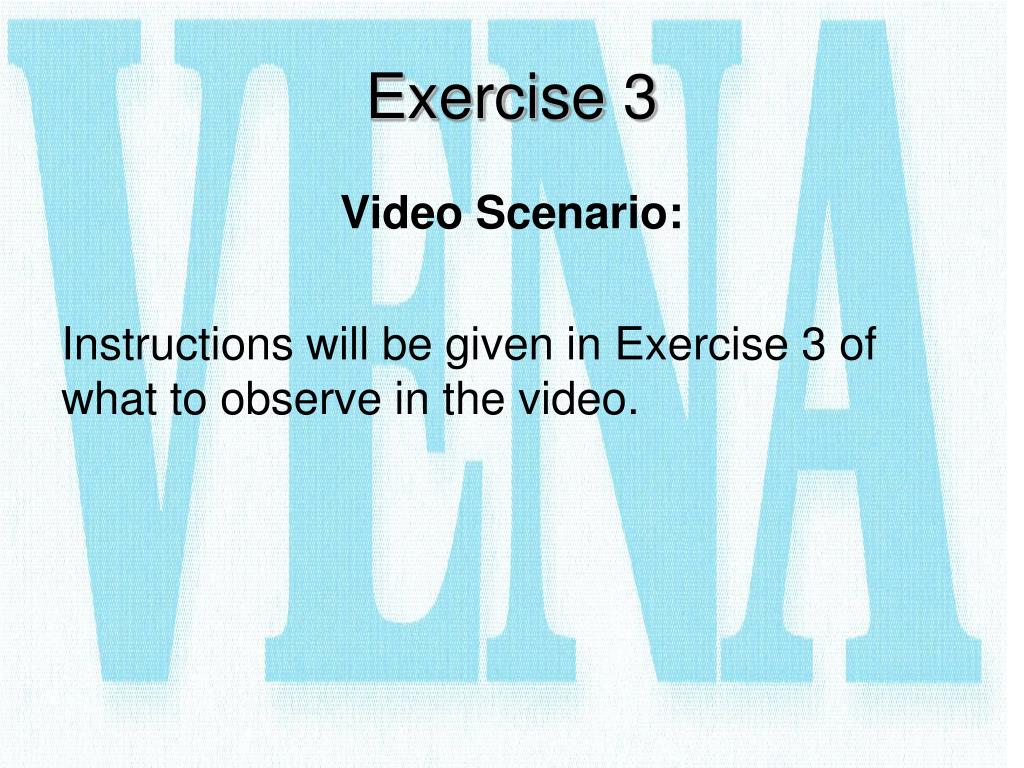 VENA

Exercise 3

Video Scenario:

Instructions will be given in Exercise 3 of what to observe in the video.